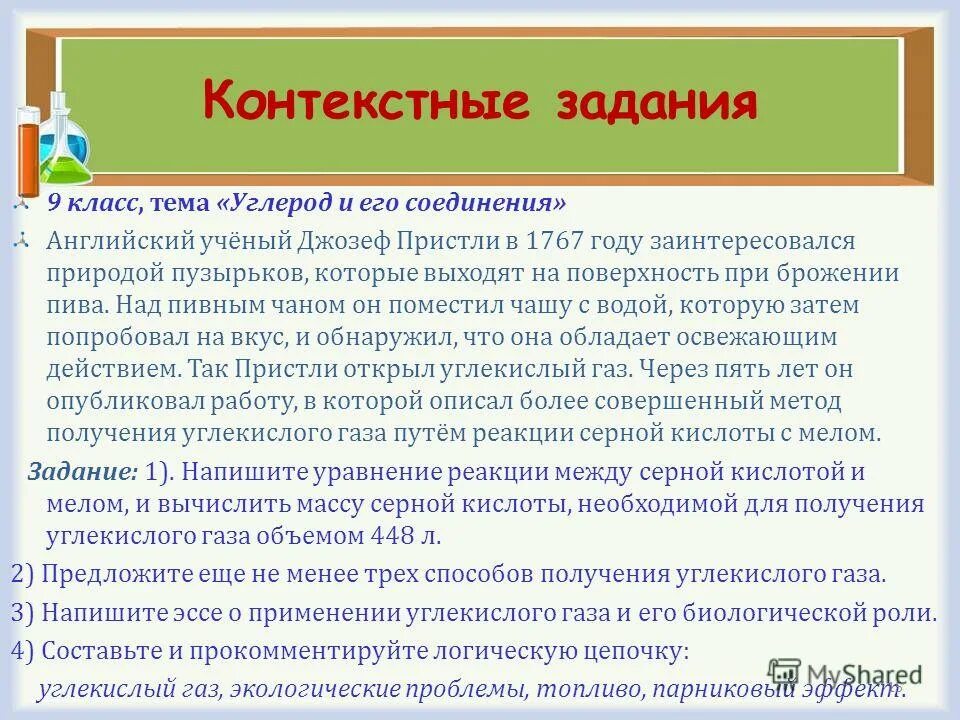 Контекстные задания

9 класс, тема «Углерод и его соединения»

Английский учёный Джозеф Пристли в 1767 году заинтересовался природой пузырьков, которые выходят на поверхность при брожении пива. Над пивным чаном он поместил чашу с водой, которую затем попробовал на вкус, и обнаружил, что она обладает освежающим действием. Так Пристли открыл углекислый газ. Через пять лет он опубликовал работу, в которой описал более совершенный метод получения углекислого газа путём реакции серной кислоты с мелом.

Задание: 1). Напишите уравнение реакции между серной кислотой и мелом, и вычислить массу серной кислоты, необходимой для получения углекислого газа объемом 448 л.

2) Предложите еще не менее трех способов получения углекислого газа.

3) Напишите эссе о применении углекислого газа и его биологической роли.

4) Составьте и прокомментируйте логическую цепочку:

углекислый газ, экологические проблемы, топливо, парниковый эффект.

MyShared